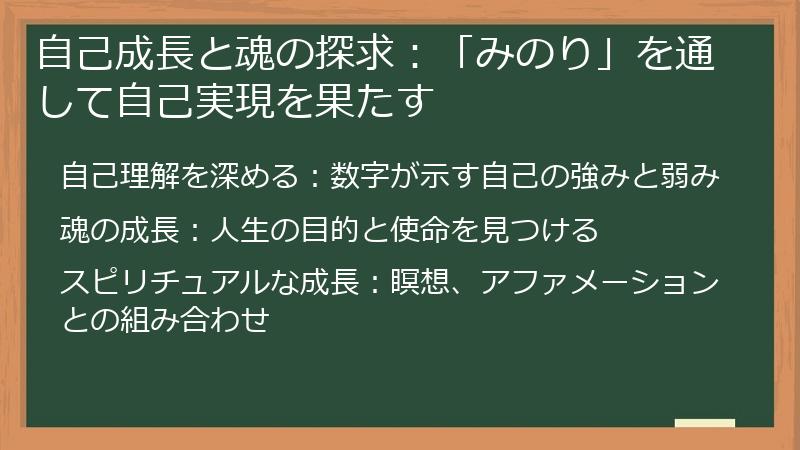 自己成長と魂の探求：「みのり」を通して自己実現を果たす

自己理解を深める：数字が示す自己の強みと弱み

魂の成長：人生の目的と使命を見つける

スピリチュアルな成長：瞑想、アファメーションとの組み合わせ